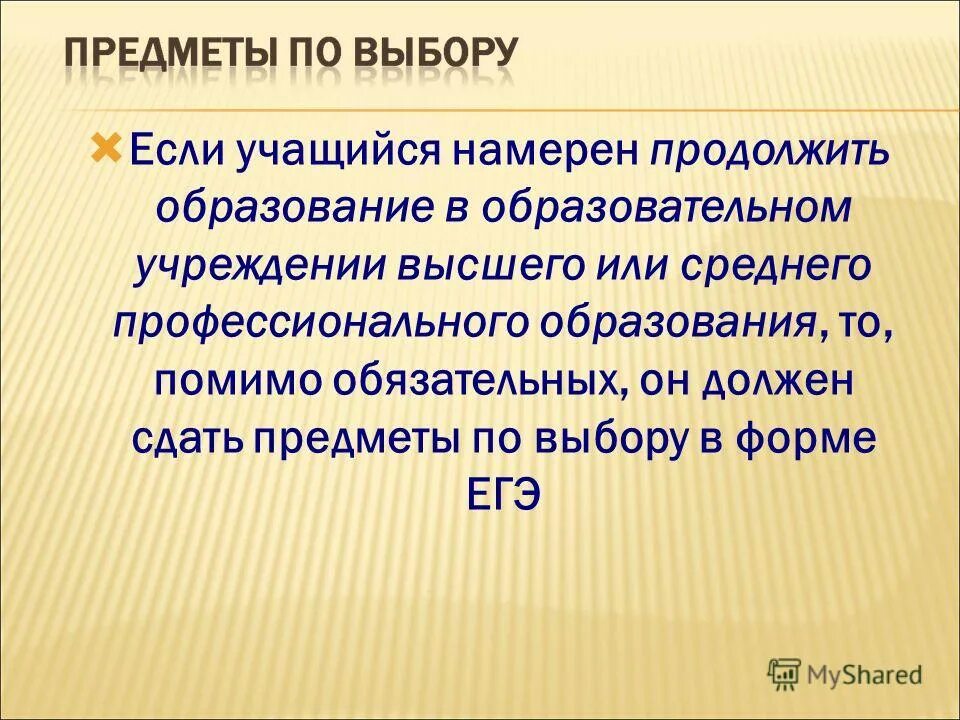 ПРЕДМЕТЫ ПО ВЫБОРУ

Если учащийся намерен продолжить образование в образовательном учреждении высшего или среднего профессионального образования, то, помимо обязательных, он должен сдать предметы по выбору в форме ЕГЭ

MyShared